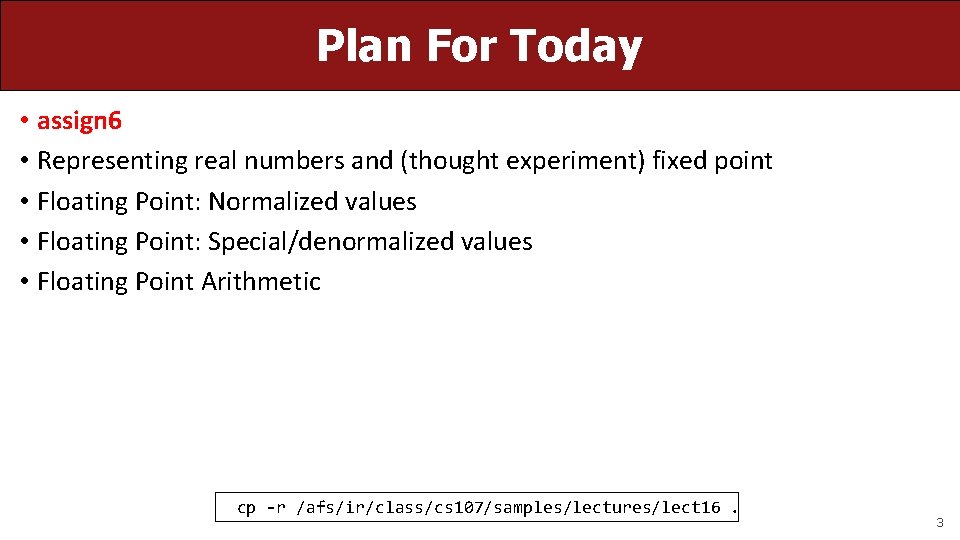 Plan For Today

• assign6
• Representing real numbers and (thought experiment) fixed point
• Floating Point: Normalized values
• Floating Point: Special/denormalized values
• Floating Point Arithmetic

cp -r /afs/ir/class/cs107/samples/lectures/lect16 .

3